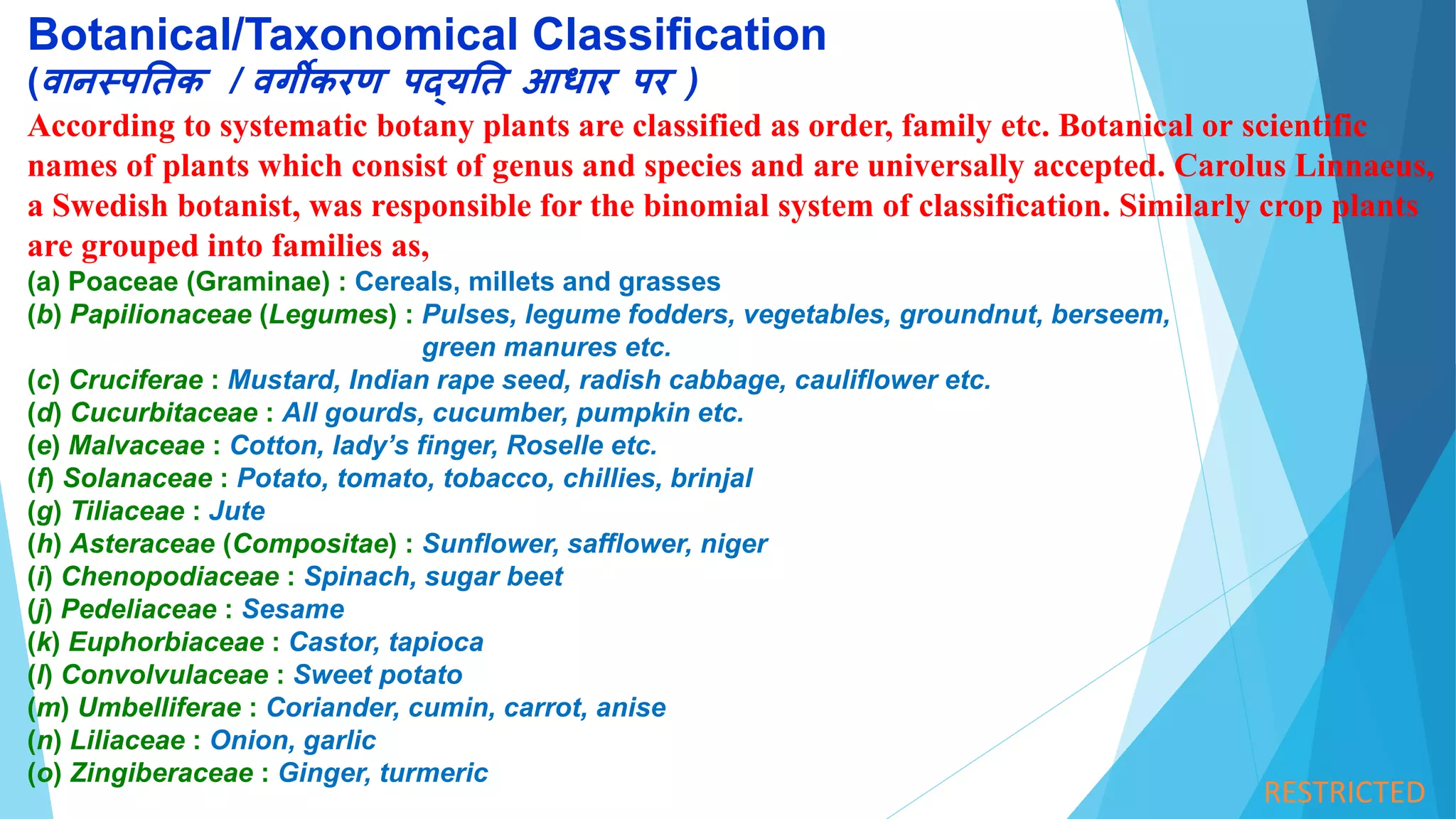 Botanical/Taxonomical Classification
(वानस्पतिक / वर्गीकरण पद्यति आधार पर )

According to systematic botany plants are classified as order, family etc. Botanical or scientific names of plants which consist of genus and species and are universally accepted. Carolus Linnaeus, a Swedish botanist, was responsible for the binomial system of classification. Similarly crop plants are grouped into families as,

(a) Poaceae (Graminae) : Cereals, millets and grasses
(b) Papilionaceae (Legumes) : Pulses, legume fodders, vegetables, groundnut, berseem, green manures etc.
(c) Cruciferae : Mustard, Indian rape seed, radish cabbage, cauliflower etc.
(d) Cucurbitaceae : All gourds, cucumber, pumpkin etc.
(e) Malvaceae : Cotton, lady's finger, Roselle etc.
(f) Solanaceae : Potato, tomato, tobacco, chillies, brinjal
(g) Tiliaceae : Jute
(h) Asteraceae (Compositae) : Sunflower, safflower, niger
(i) Chenopodiaceae : Spinach, sugar beet
(j) Pedeliaceae : Sesame
(k) Euphorbiaceae : Castor, tapioca
(l) Convolvulaceae : Sweet potato
(m) Umbelliferae : Coriander, cumin, carrot, anise
(n) Liliaceae : Onion, garlic
(o) Zingiberaceae : Ginger, turmeric

RESTRICTED